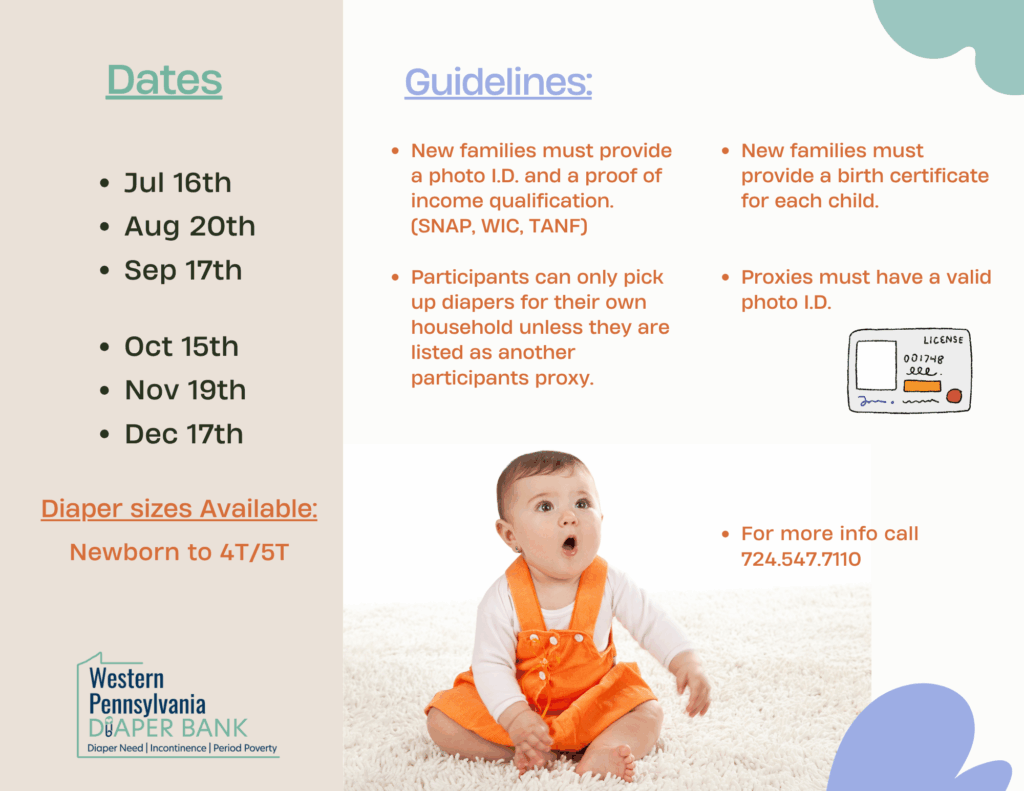 Dates

- Jul 16th
- Aug 20th
- Sep 17th

- Oct 15th
- Nov 19th
- Dec 17th

Diaper sizes Available:

Newborn to 4T/5T

Western Pennsylvania DIAPER BANK
Diaper Need | Incontinence | Period Poverty

Guidelines:

- New families must provide a photo I.D. and a proof of income qualification. (SNAP, WIC, TANF)

- Participants can only pick up diapers for their own household unless they are listed as another participants proxy.

- New families must provide a birth certificate for each child.

- Proxies must have a valid photo I.D.

LICENSE
001748

- For more info call 724.547.7110